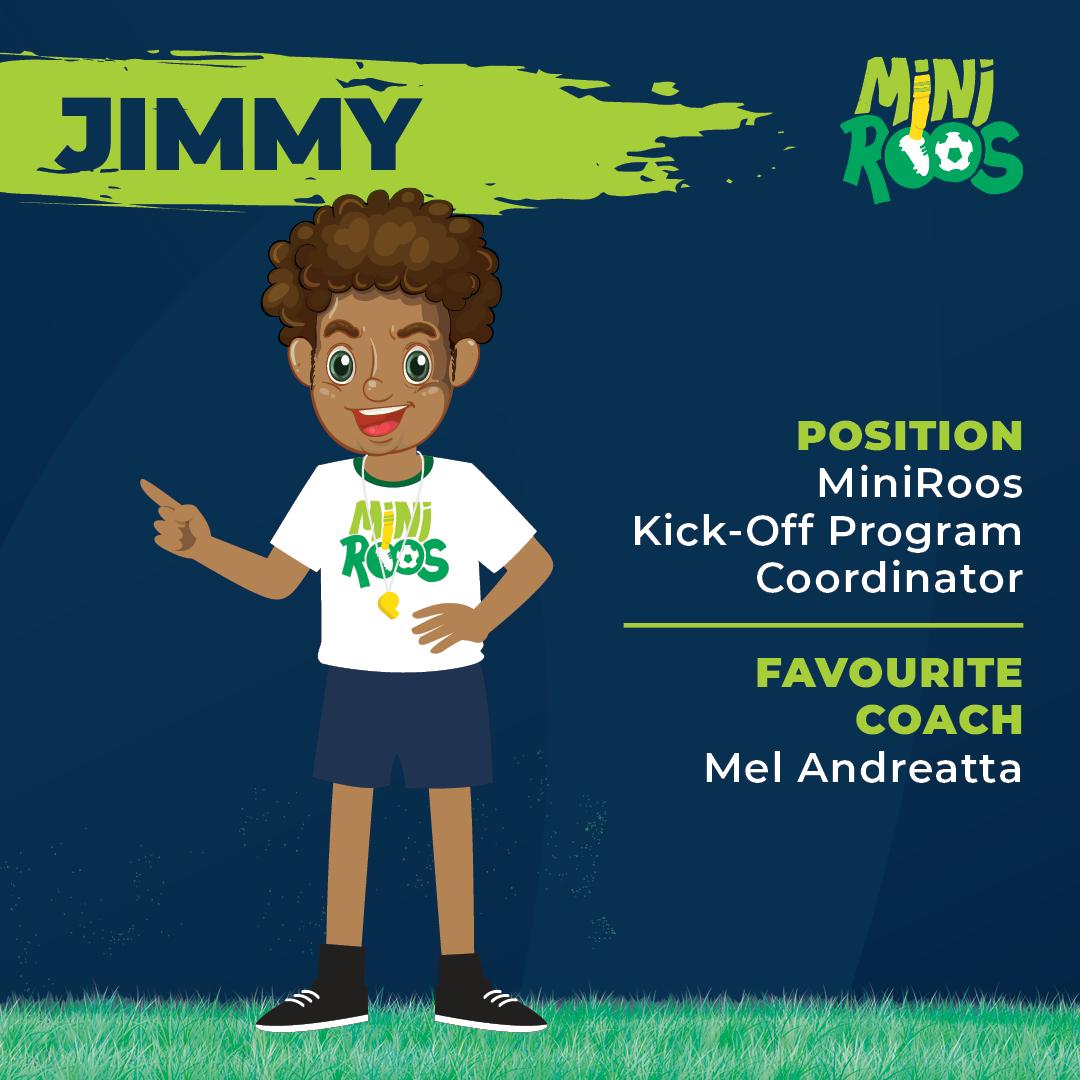 JIMMY

MINI ROOS

MINI ROOS

POSITION
MiniRoos Kick-Off Program Coordinator

FAVOURITE COACH
Mel Andreatta